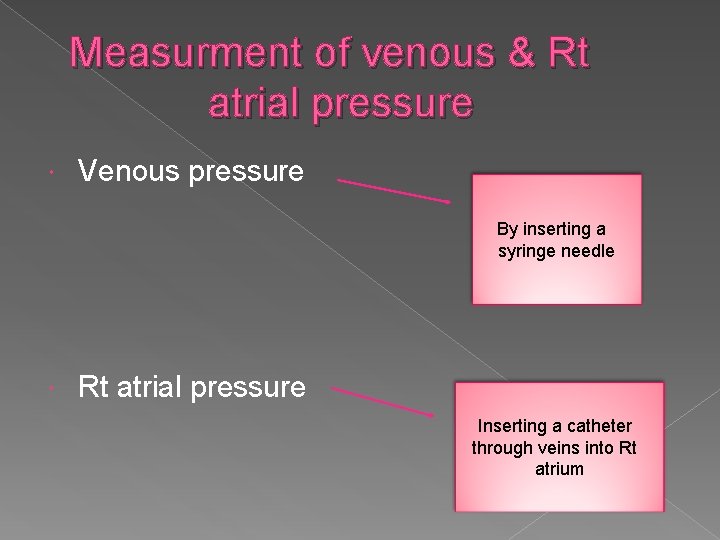 Measurment of venous & Rt atrial pressure

Venous pressure

By inserting a syringe needle

Rt atrial pressure

Inserting a catheter through veins into Rt atrium